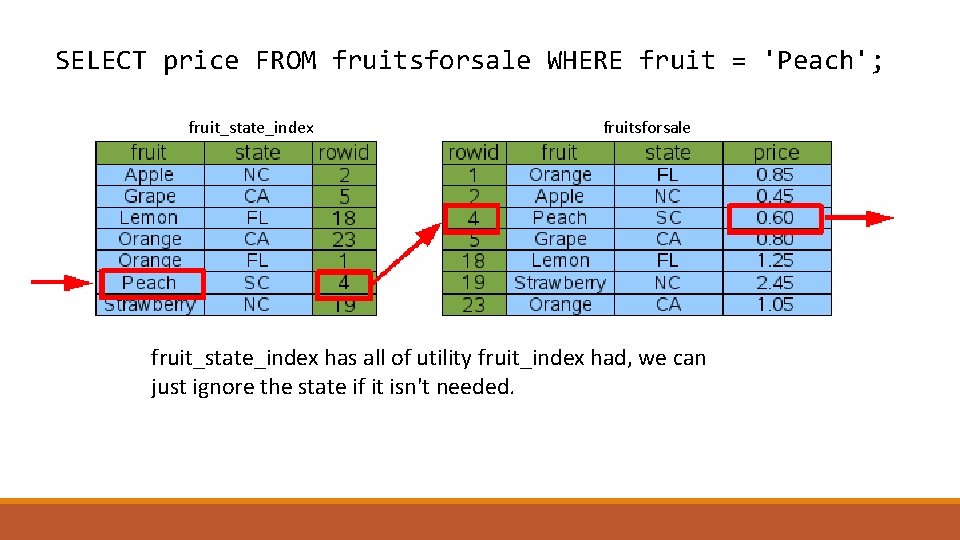 SELECT price FROM fruitsforsale WHERE fruit = 'Peach';

fruit_state_index

| fruit | state | rowid |
|---|---|---|
| Apple | NC | 2 |
| Grape | CA | 5 |
| Lemon | FL | 18 |
| Orange | CA | 23 |
| Orange | FL | 1 |
| Peach | SC | 4 |
| Strawberry | NC | 19 |

fruitsforsale

| rowid | fruit | state | price |
|---|---|---|---|
| 1 | Orange | FL | 0.85 |
| 2 | Apple | NC | 0.45 |
| 4 | Peach | SC | 0.60 |
| 5 | Grape | CA | 0.80 |
| 18 | Lemon | FL | 1.25 |
| 19 | Strawberry | NC | 2.45 |
| 23 | Orange | CA | 1.05 |

fruit_state_index has all of utility fruit_index had, we can just ignore the state if it isn't needed.